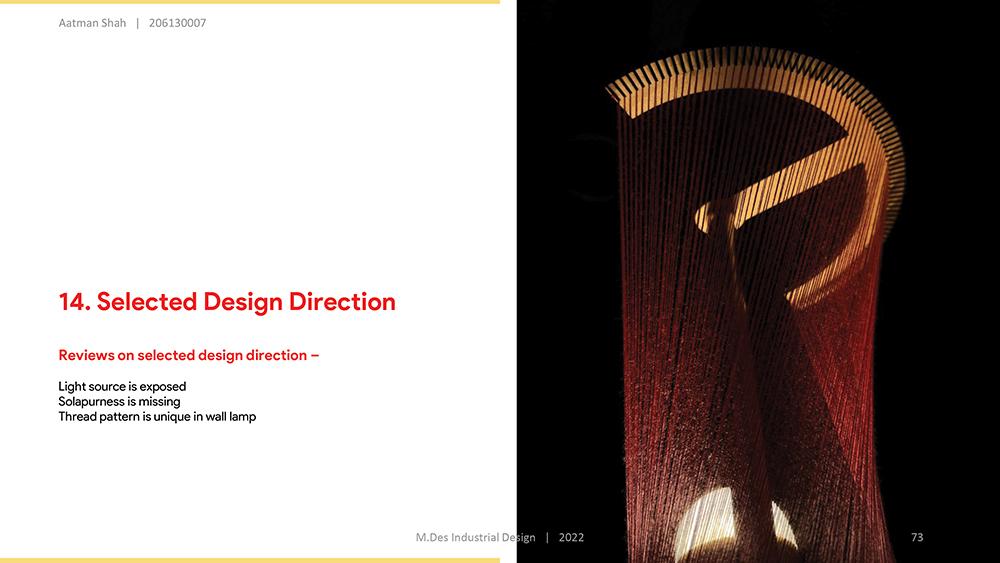 Aatman Shah | 206130007

14. Selected Design Direction

Reviews on selected design direction –

Light source is exposed
Solapurness is missing
Thread pattern is unique in wall lamp

M.Des Industrial Design | 2022

73